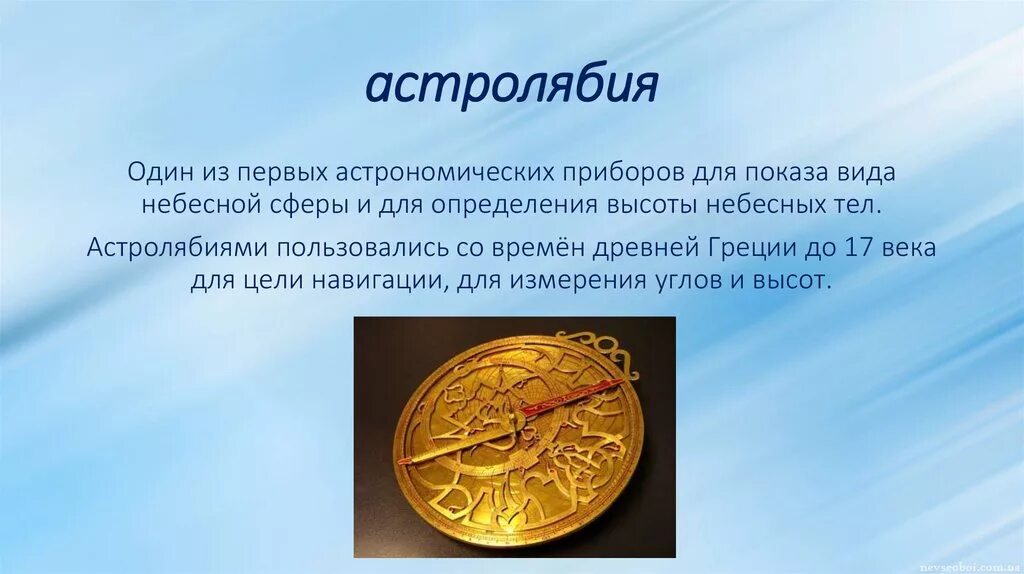 астролябия

Один из первых астрономических приборов для показа вида небесной сферы и для определения высоты небесных тел.

Астролябиями пользовались со времён древней Греции до 17 века для цели навигации, для измерения углов и высот.

nevseoboi.com.ua